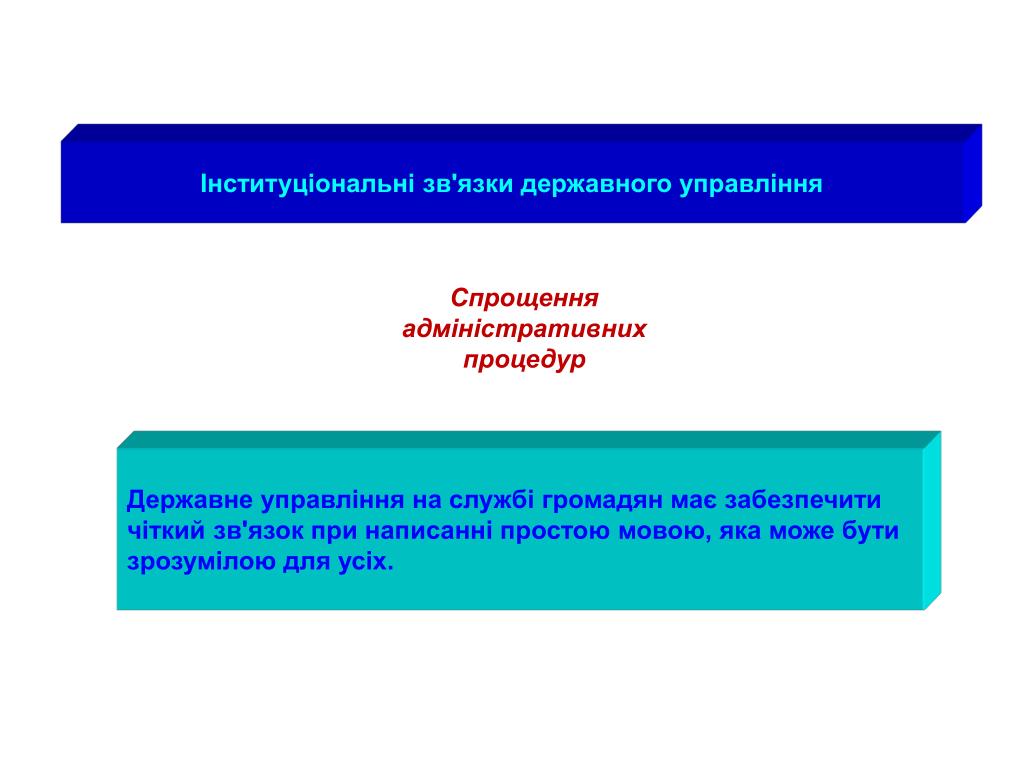 Інституціональні зв'язки державного управління

Спрощення адміністративних процедур

Державне управління на службі громадян має забезпечити чіткий зв'язок при написанні простою мовою, яка може бути зрозумілою для усіх.